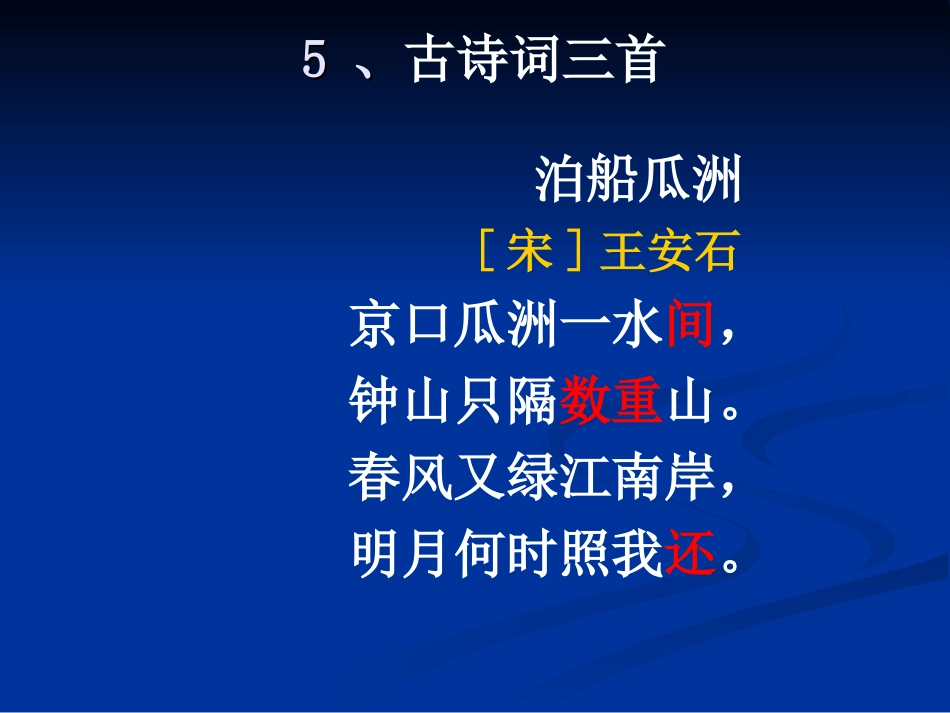 5、古诗词三首

泊船瓜洲

［宋］王安石

京口瓜洲一水间，

钟山只隔数重山。

春风又绿江南岸，

明月何时照我还。